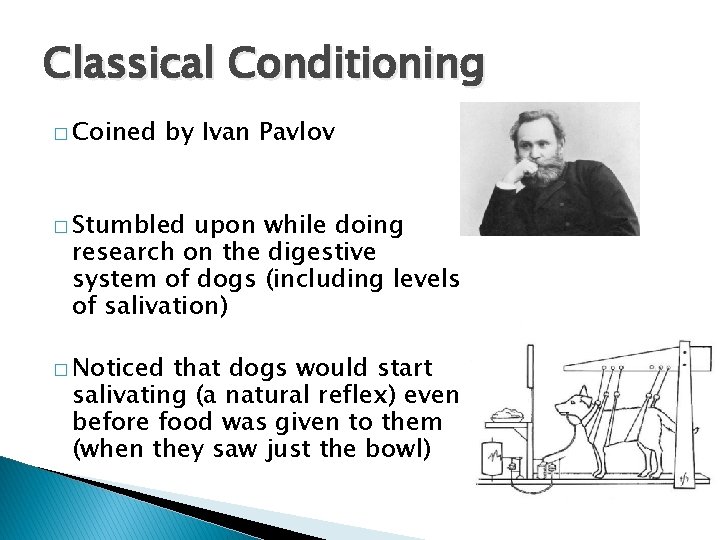 Classical Conditioning

□ Coined by Ivan Pavlov

□ Stumbled upon while doing research on the digestive system of dogs (including levels of salivation)

□ Noticed that dogs would start salivating (a natural reflex) even before food was given to them (when they saw just the bowl)